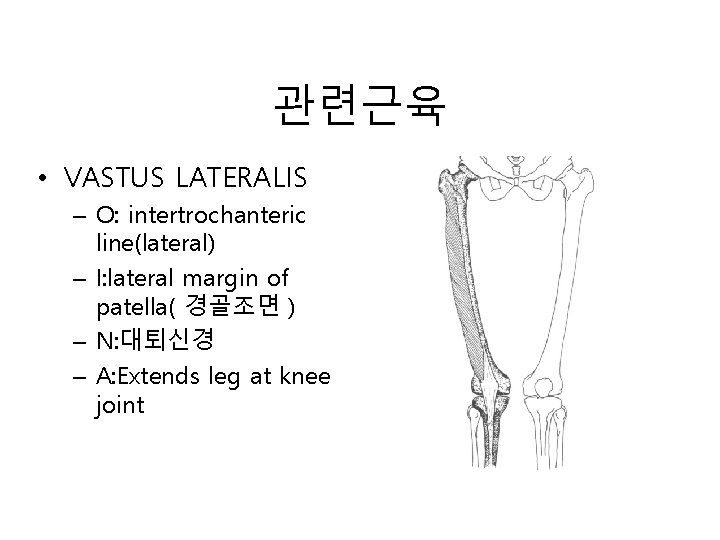 관련근육

• VASTUS LATERALIS
– O: intertrochanteric line(lateral)
– I:lateral margin of patella( 경골조면 )
– N:대퇴신경
– A:Extends leg at knee joint